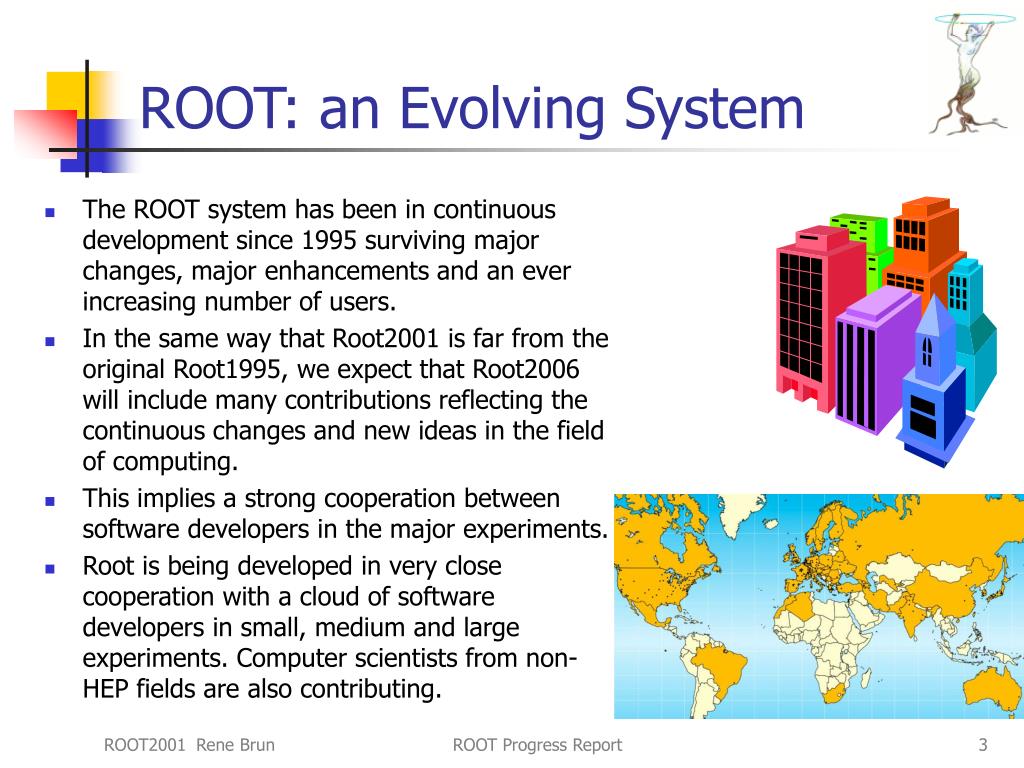 ROOT: an Evolving System

- The ROOT system has been in continuous development since 1995 surviving major changes, major enhancements and an ever increasing number of users.
- In the same way that Root2001 is far from the original Root1995, we expect that Root2006 will include many contributions reflecting the continuous changes and new ideas in the field of computing.
- This implies a strong cooperation between software developers in the major experiments.
- Root is being developed in very close cooperation with a cloud of software developers in small, medium and large experiments. Computer scientists from non-HEP fields are also contributing.

ROOT2001 Rene Brun

ROOT Progress Report

3